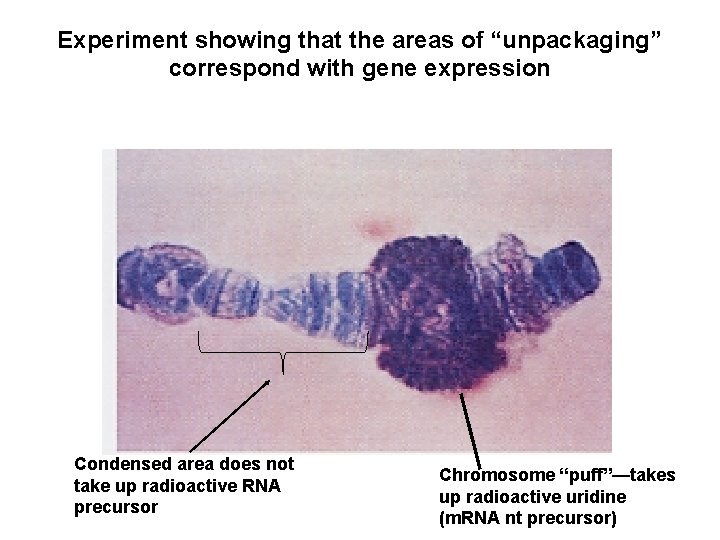 Experiment showing that the areas of “unpackaging” correspond with gene expression

Condensed area does not take up radioactive RNA precursor

Chromosome “puff”—takes up radioactive uridine (mRNA nt precursor)